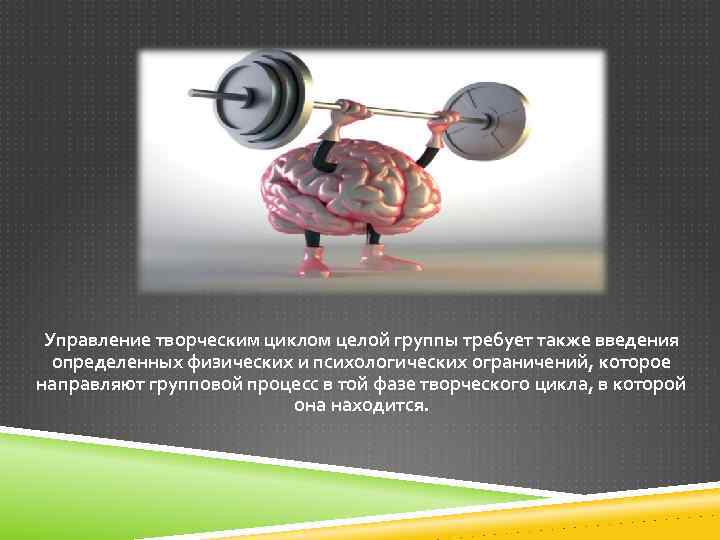 Управление творческим циклом целой группы требует также введения определенных физических и психологических ограничений, которое направляют групповой процесс в той фазе творческого цикла, в которой она находится.